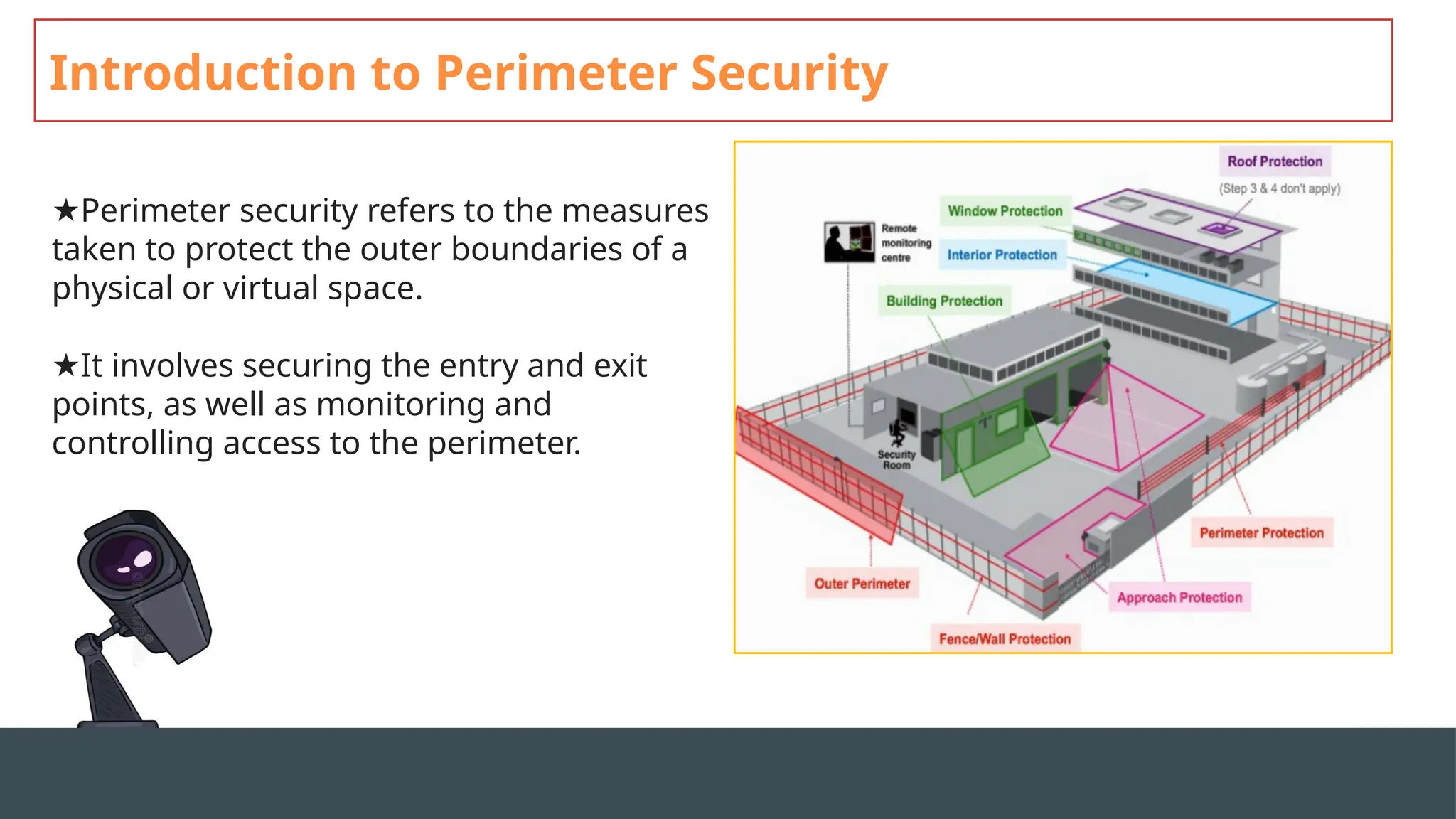 Introduction to Perimeter Security

★Perimeter security refers to the measures taken to protect the outer boundaries of a physical or virtual space.

★It involves securing the entry and exit points, as well as monitoring and controlling access to the perimeter.

Roof Protection
(Step 3 & 4 don't apply)
Window Protection
Remote monitoring centre
Interior Protection
Building Protection
Security Room
Perimeter Protection
Outer Perimeter
Approach Protection
Fence/Wall Protection